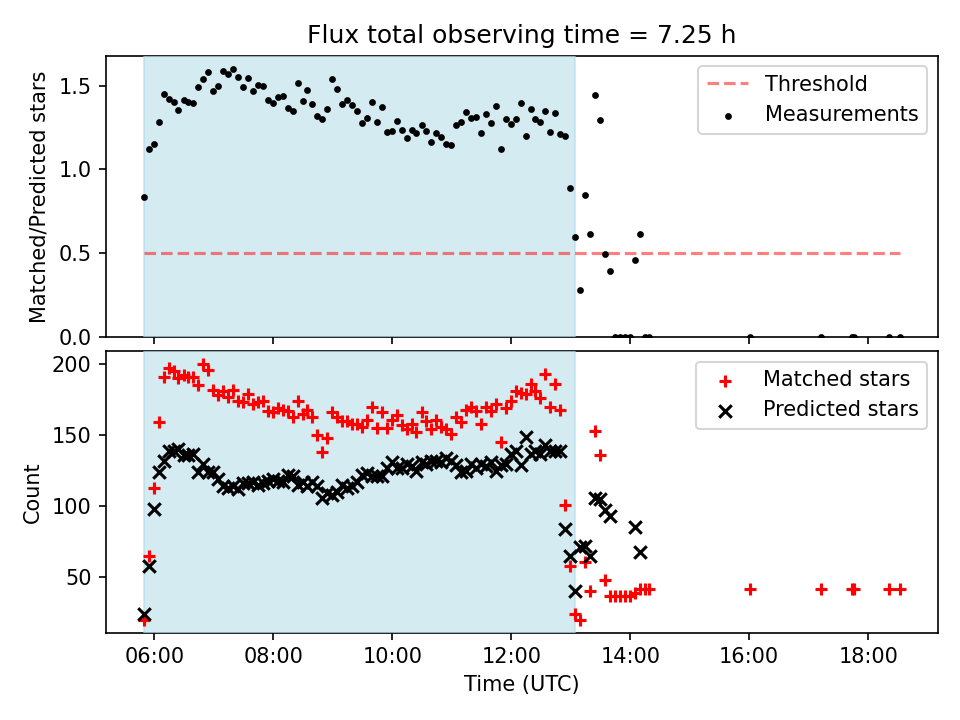 Flux total observing time = 7.25 h

Matched/Predicted stars

1.5
1.0
0.5
0.0

Threshold
Measurements

Count

200
150
100
50

Matched stars
Predicted stars

06:00
08:00
10:00
12:00
14:00
16:00
18:00

Time (UTC)